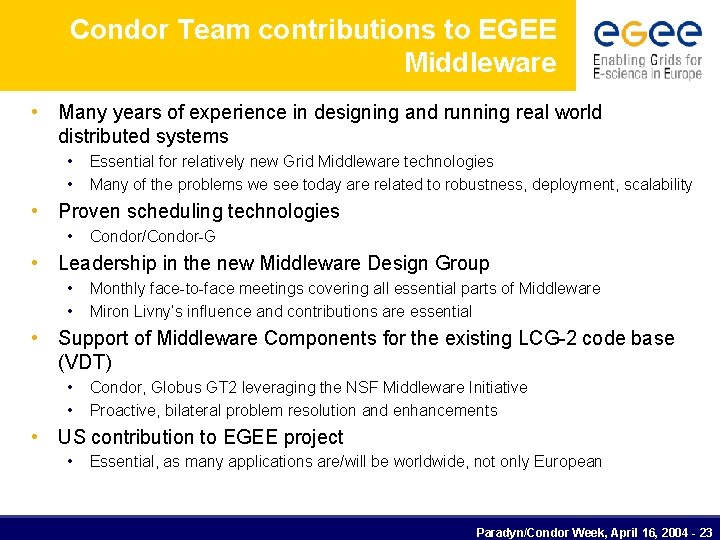 Condor Team contributions to EGEE Middleware

egee
Enabling Grids for E-science in Europe

• Many years of experience in designing and running real world distributed systems
  • Essential for relatively new Grid Middleware technologies
  • Many of the problems we see today are related to robustness, deployment, scalability
• Proven scheduling technologies
  • Condor/Condor-G
• Leadership in the new Middleware Design Group
  • Monthly face-to-face meetings covering all essential parts of Middleware
  • Miron Livny's influence and contributions are essential
• Support of Middleware Components for the existing LCG-2 code base (VDT)
  • Condor, Globus GT2 leveraging the NSF Middleware Initiative
  • Proactive, bilateral problem resolution and enhancements
• US contribution to EGEE project
  • Essential, as many applications are/will be worldwide, not only European

Paradyn/Condor Week, April 16, 2004 - 23